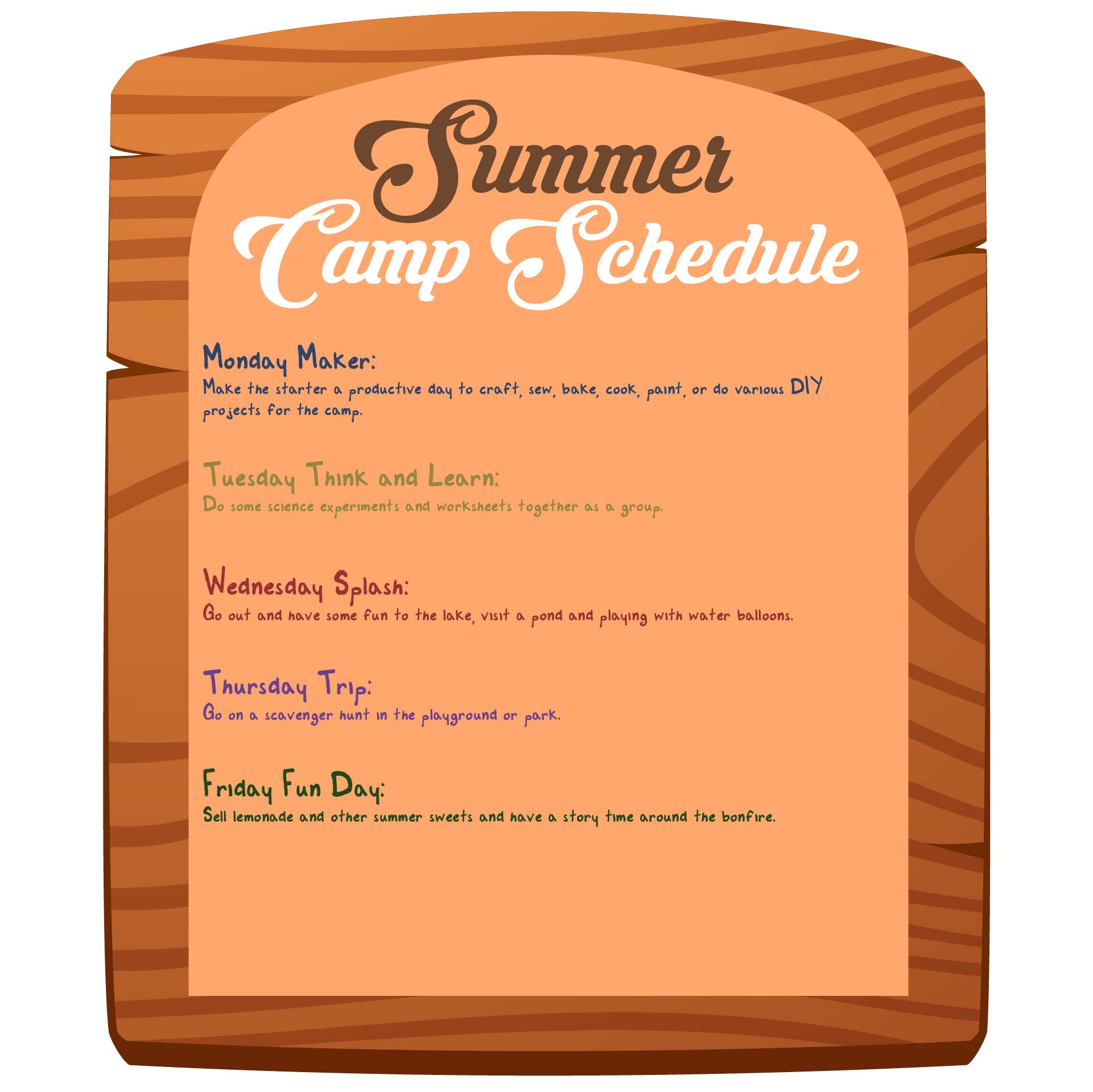 Summer Camp Schedule

Monday Maker:
Make the starter a productive day to craft, sew, bake, cook, paint, or do various DIY projects for the camp.

Tuesday Think and Learn:
Do some science experiments and worksheets together as a group.

Wednesday Splash:
Go out and have some fun to the lake, visit a pond and playing with water balloons.

Thursday Trip:
Go on a scavenger hunt in the playground or park.

Friday Fun Day:
Sell lemonade and other summer sweets and have a story time around the bonfire.